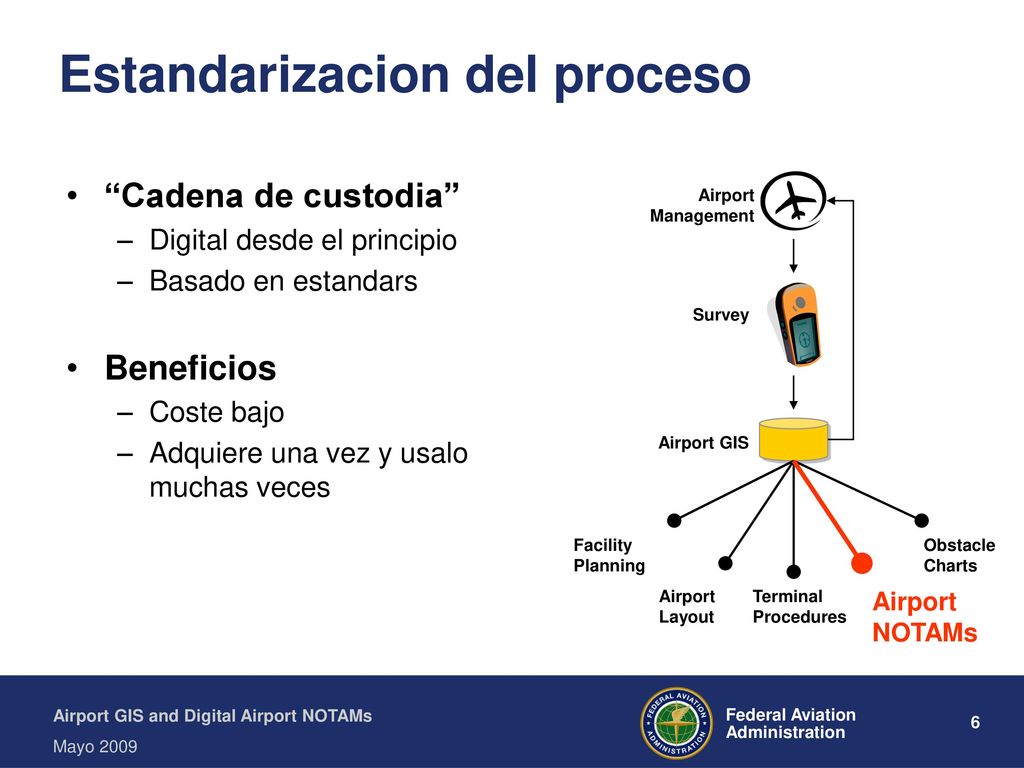 Estandarizacion del proceso

• “Cadena de custodia”
– Digital desde el principio
– Basado en estandars

• Beneficios
– Coste bajo
– Adquiere una vez y usalo muchas veces

Airport Management

Survey

Airport GIS

Facility Planning

Airport Layout

Terminal Procedures

Airport NOTAMs

Obstacle Charts

Airport GIS and Digital Airport NOTAMs
Mayo 2009

FEDERAL AVIATION ADMINISTRATION

Federal Aviation Administration

6